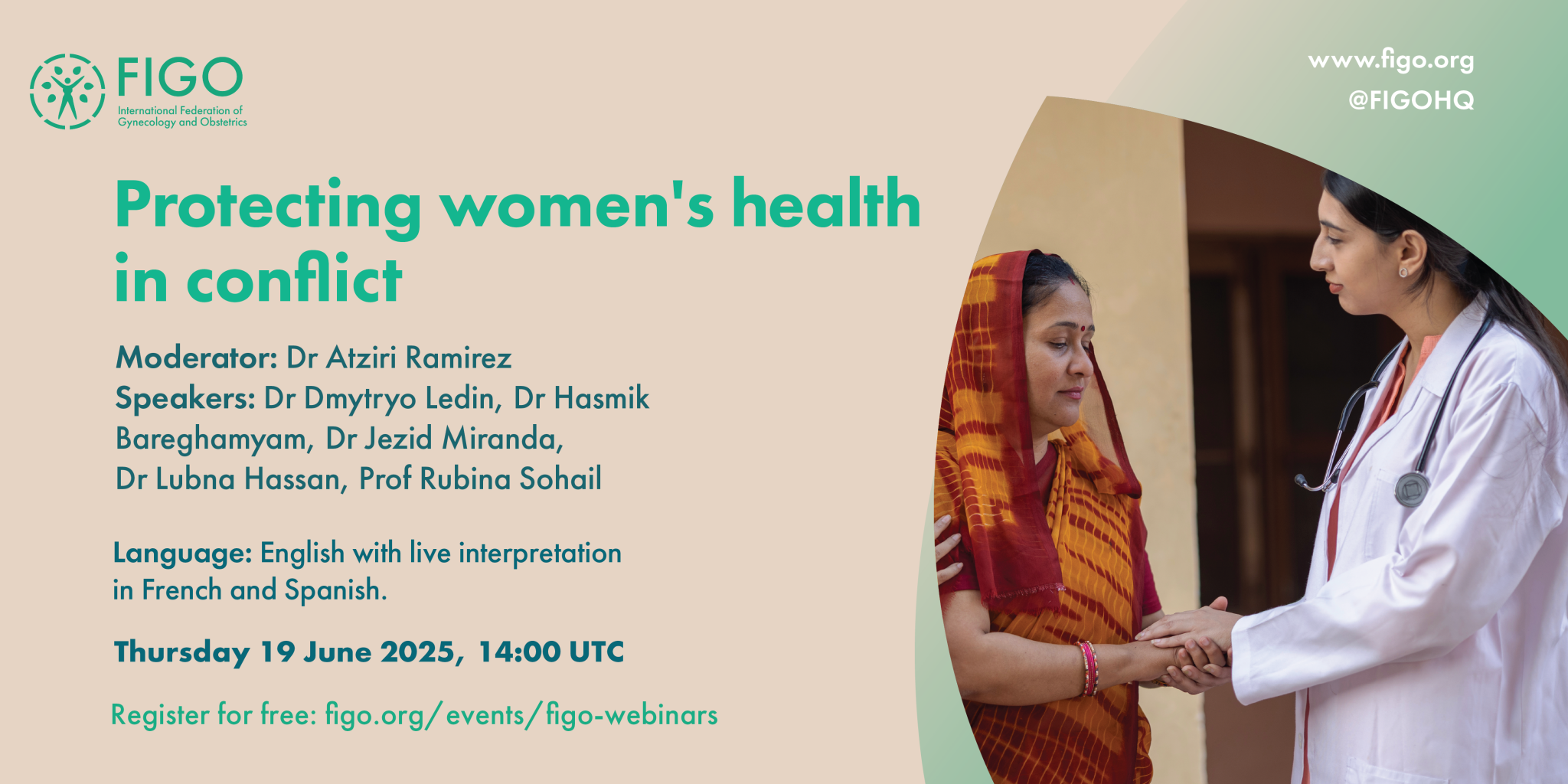 FIGO
International Federation of Gynecology and Obstetrics

www.figo.org
@FIGOHQ

Protecting women's health in conflict

Moderator: Dr Atziri Ramirez
Speakers: Dr Dmytryo Ledin, Dr Hasmik Bareghamyam, Dr Jezid Miranda, Dr Lubna Hassan, Prof Rubina Sohail

Language: English with live interpretation in French and Spanish.

Thursday 19 June 2025, 14:00 UTC

Register for free: figo.org/events/figo-webinars